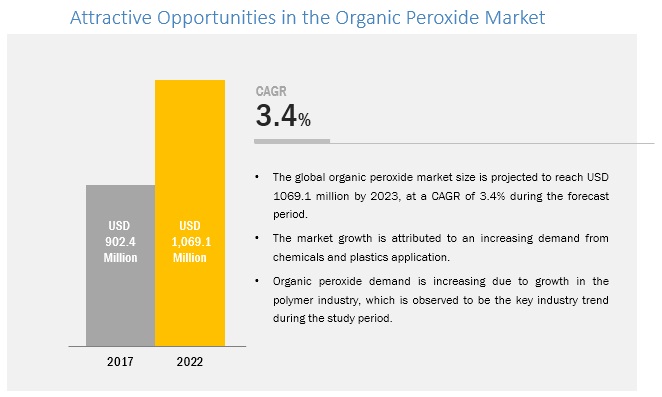 Attractive Opportunities in the Organic Peroxide Market

USD 902.4 Million

USD 1,069.1 Million

2017

2022

CAGR

3.4%

• The global organic peroxide market size is projected to reach USD 1069.1 million by 2023, at a CAGR of 3.4% during the forecast period.

• The market growth is attributed to an increasing demand from chemicals and plastics application.

• Organic peroxide demand is increasing due to growth in the polymer industry, which is observed to be the key industry trend during the study period.